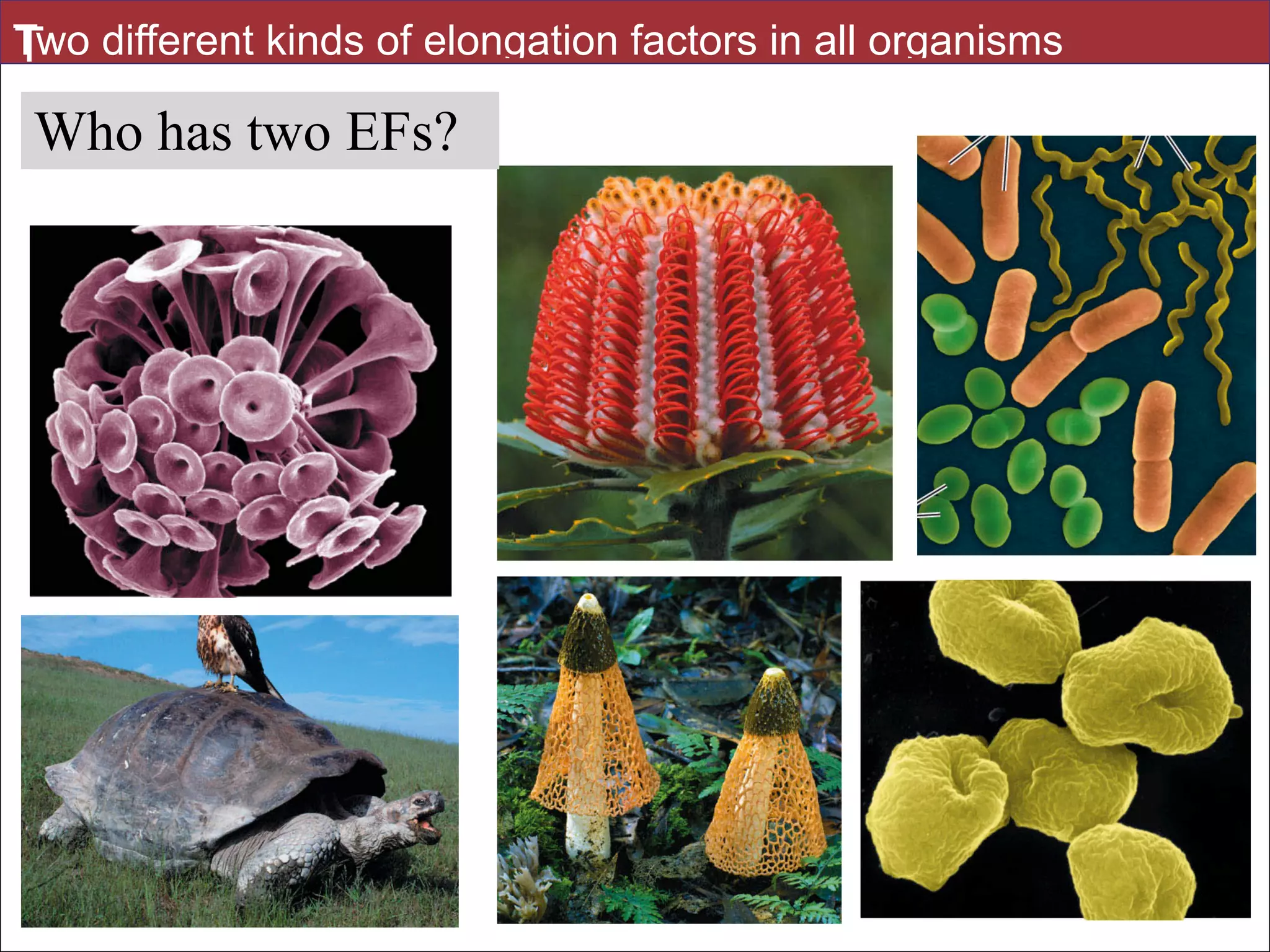 Two different kinds of elongation factors in all organisms

Who has two EFs?